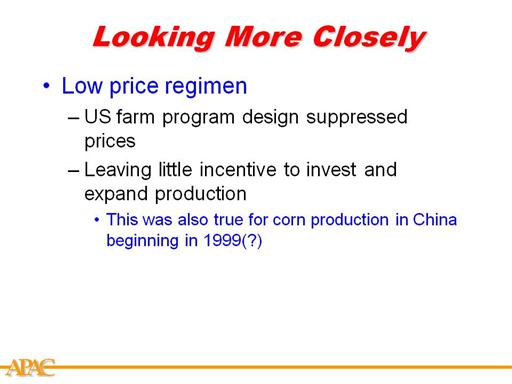 Looking More Closely

• Low price regimen

– US farm program design suppressed prices

– Leaving little incentive to invest and expand production

• This was also true for corn production in China beginning in 1999(?)

APAC